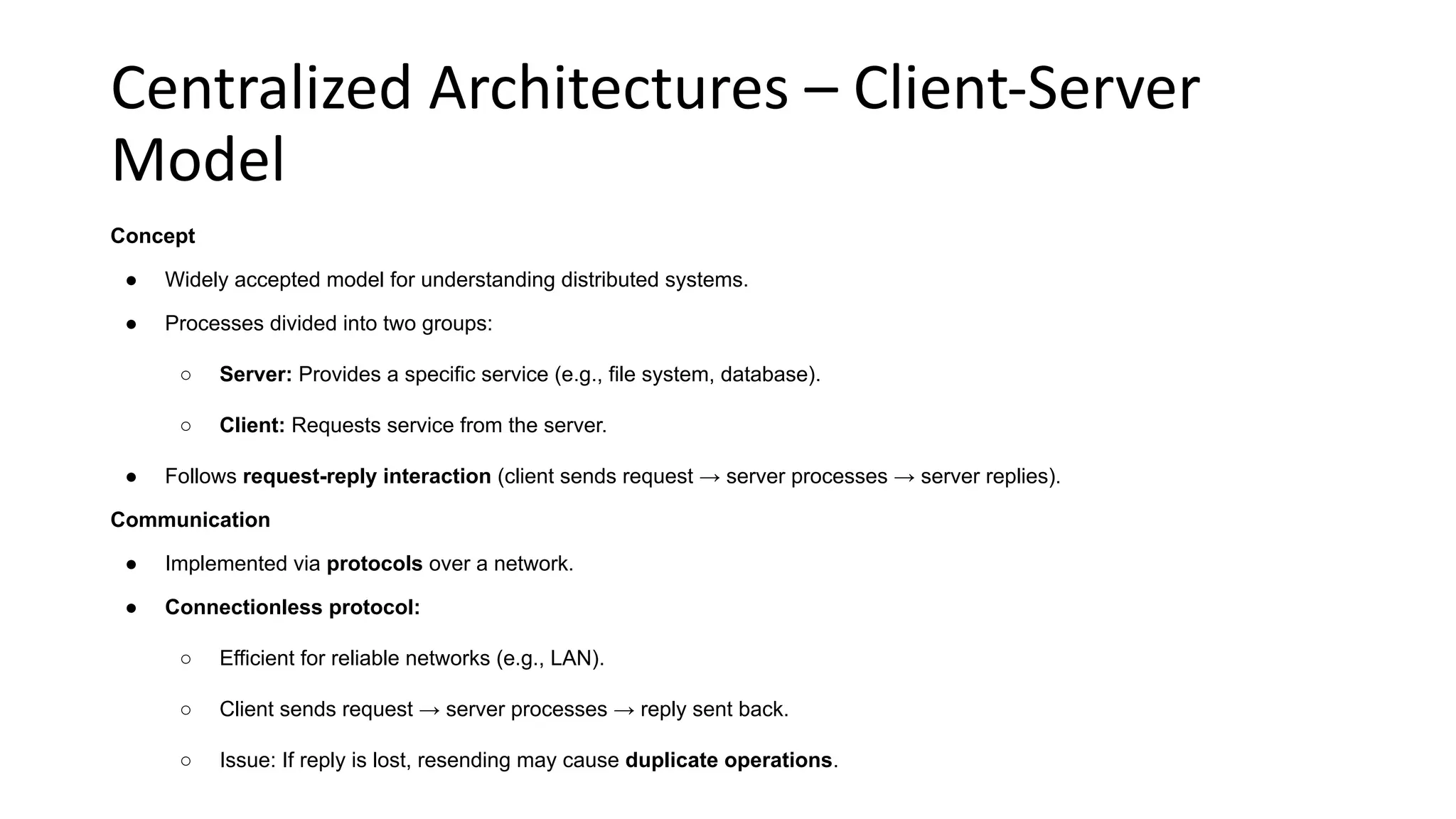 Centralized Architectures – Client-Server Model

Concept

● Widely accepted model for understanding distributed systems.

● Processes divided into two groups:

○ Server: Provides a specific service (e.g., file system, database).

○ Client: Requests service from the server.

● Follows request-reply interaction (client sends request → server processes → server replies).

Communication

● Implemented via protocols over a network.

● Connectionless protocol:

○ Efficient for reliable networks (e.g., LAN).

○ Client sends request → server processes → reply sent back.

○ Issue: If reply is lost, resending may cause duplicate operations.